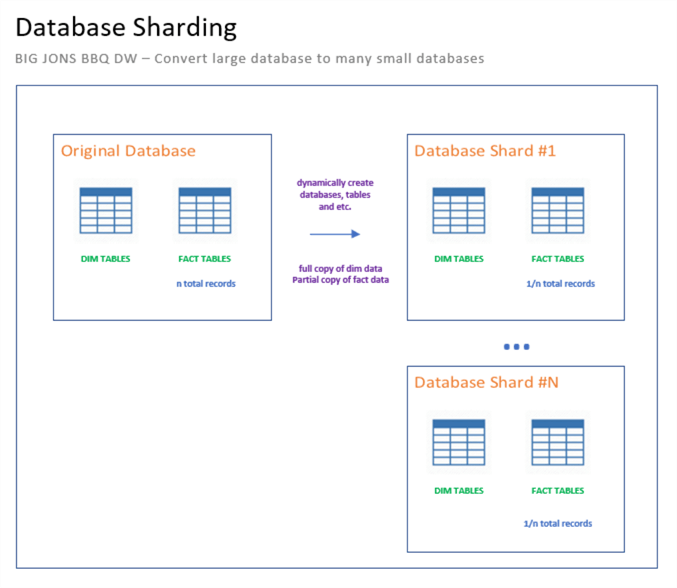 Database Sharding

BIG JONS BBQ DW – Convert large database to many small databases

Original Database

DIM TABLES

FACT TABLES

n total records

dynamically create databases, tables and etc.

full copy of dim data
Partial copy of fact data

Database Shard #1

DIM TABLES

FACT TABLES

1/n total records

Database Shard #N

DIM TABLES

FACT TABLES

1/n total records